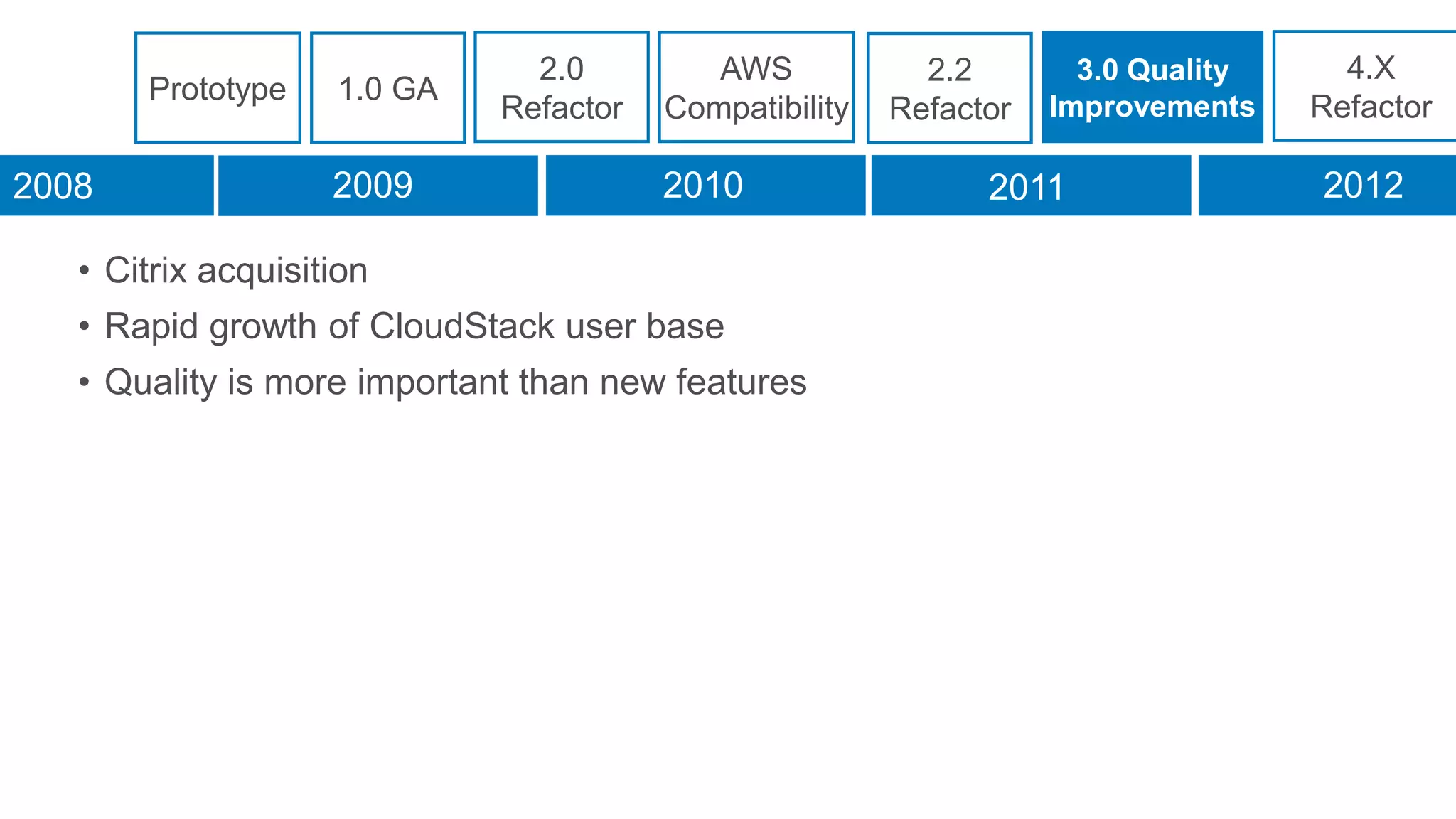 Prototype

1.0 GA

2.0 Refactor

AWS Compatibility

2.2 Refactor

3.0 Quality Improvements

4.X Refactor

2008

2009

2010

2011

2012

• Citrix acquisition
• Rapid growth of CloudStack user base
• Quality is more important than new features